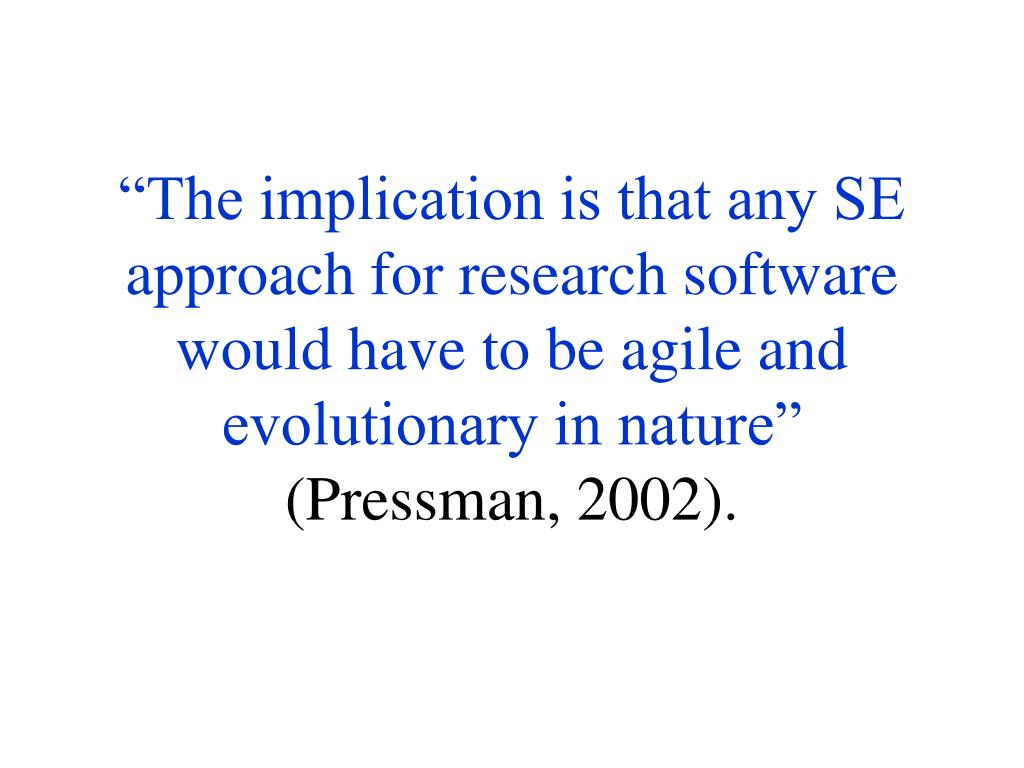 “The implication is that any SE approach for research software would have to be agile and evolutionary in nature” (Pressman, 2002).